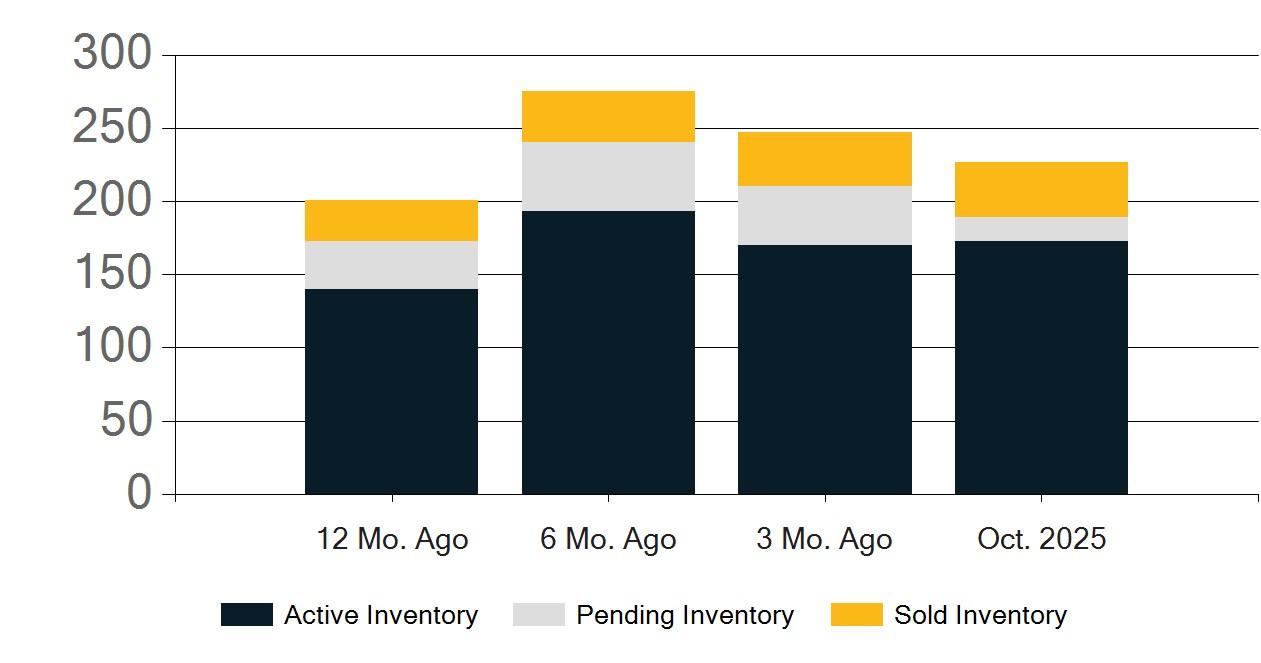 300
250
200
150
100
50
0

12 Mo. Ago
6 Mo. Ago
3 Mo. Ago
Oct. 2025

Active Inventory
Pending Inventory
Sold Inventory